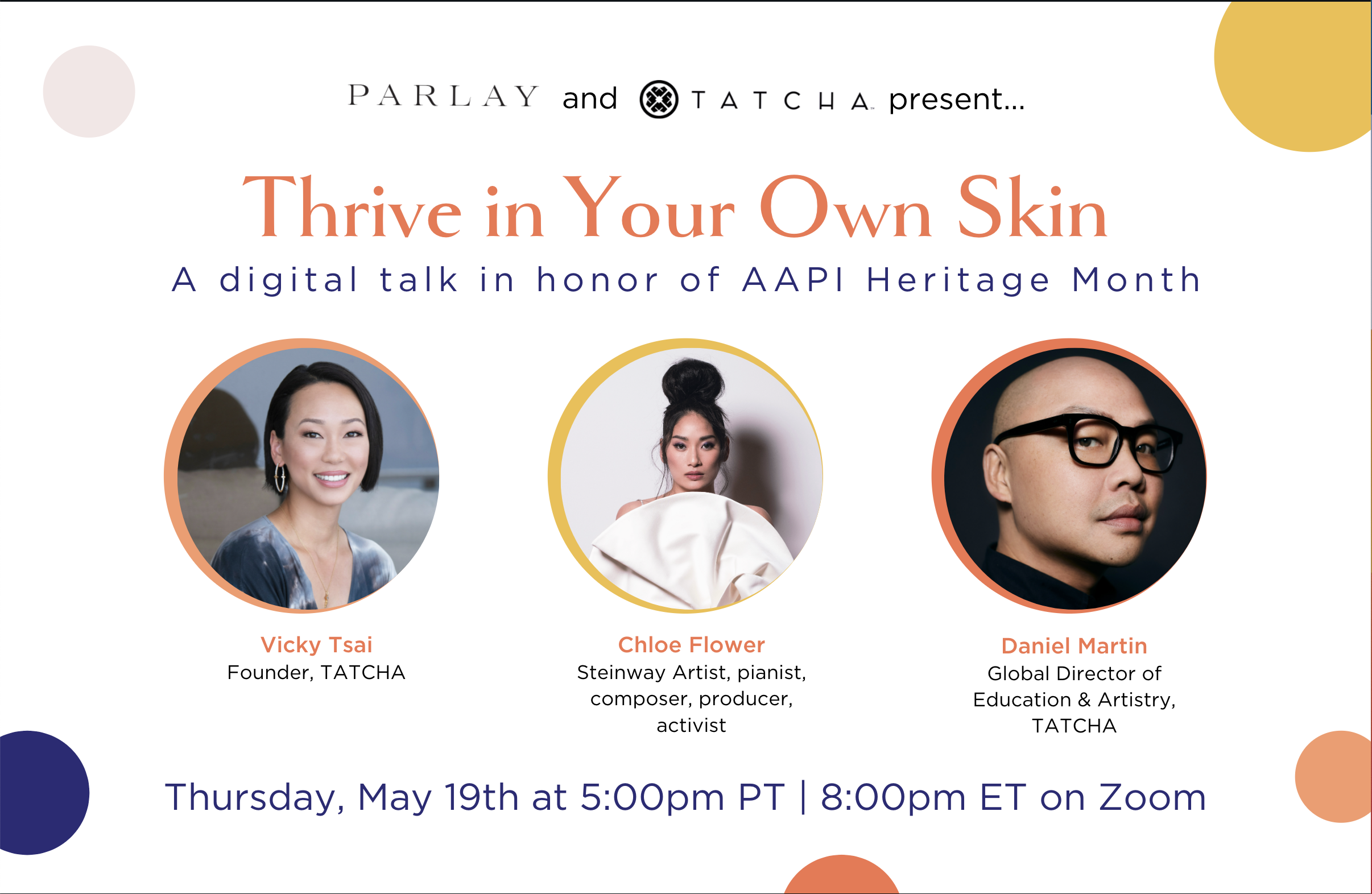 PARLAY and TATCHA present...

Thrive in Your Own Skin

A digital talk in honor of AAPI Heritage Month

Vicky Tsai
Founder, TATCHA

Chloe Flower
Steinway Artist, pianist, composer, producer, activist

Daniel Martin
Global Director of Education & Artistry, TATCHA

Thursday, May 19th at 5:00pm PT | 8:00pm ET on Zoom